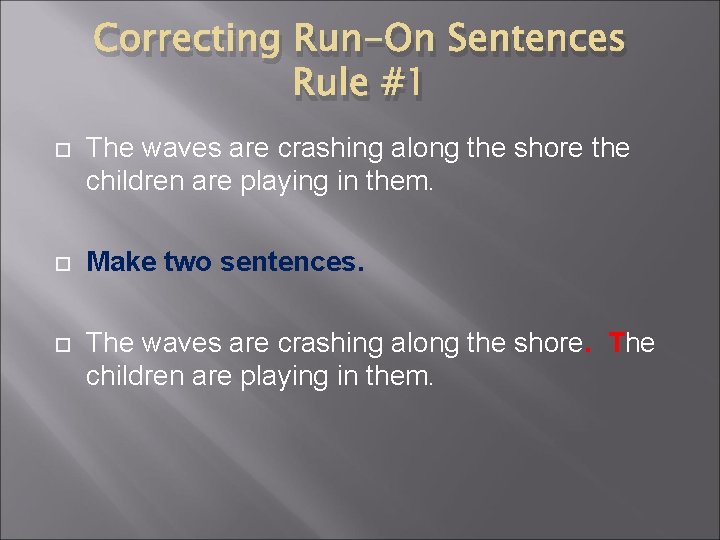 Correcting Run-On Sentences
Rule #1

The waves are crashing along the shore the children are playing in them.

Make two sentences.

The waves are crashing along the shore. The children are playing in them.